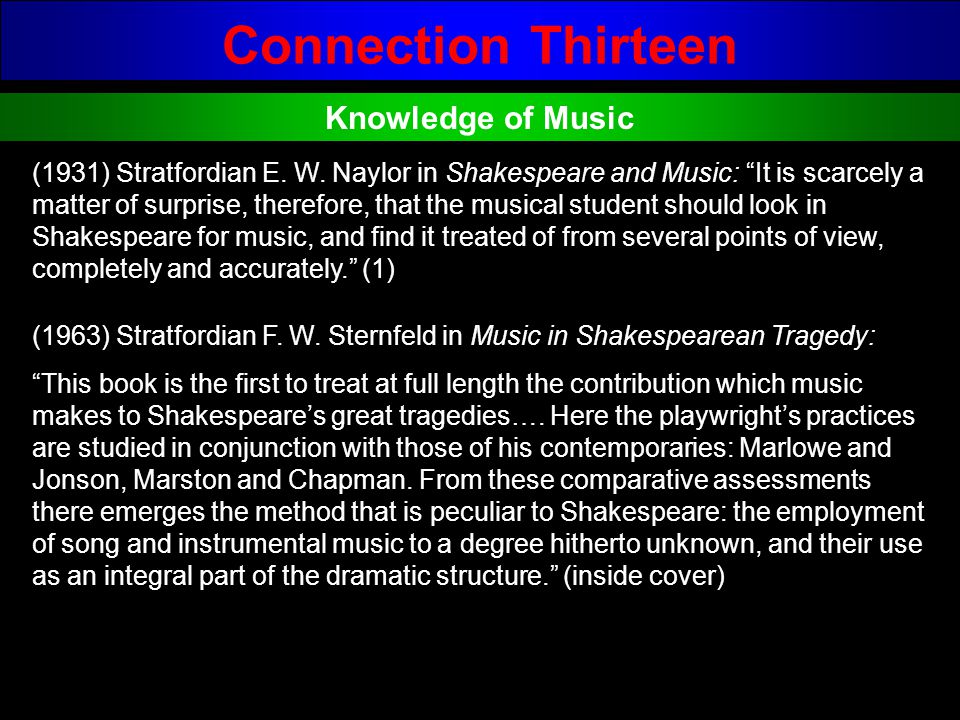 Connection Thirteen

Knowledge of Music

(1931) Stratfordian E. W. Naylor in Shakespeare and Music: “It is scarcely a matter of surprise, therefore, that the musical student should look in Shakespeare for music, and find it treated of from several points of view, completely and accurately.” (1)

(1963) Stratfordian F. W. Sternfeld in Music in Shakespearean Tragedy:

“This book is the first to treat at full length the contribution which music makes to Shakespeare’s great tragedies…. Here the playwright’s practices are studied in conjunction with those of his contemporaries: Marlowe and Jonson, Marston and Chapman. From these comparative assessments there emerges the method that is peculiar to Shakespeare: the employment of song and instrumental music to a degree hitherto unknown, and their use as an integral part of the dramatic structure.” (inside cover)